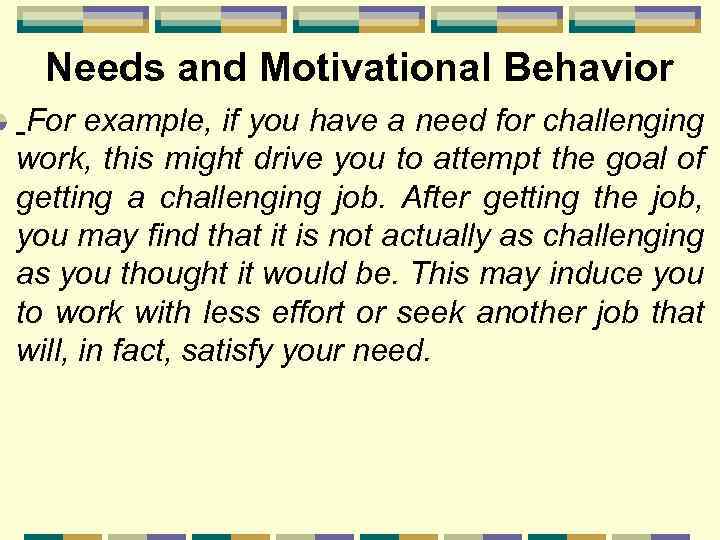 Needs and Motivational Behavior

For example, if you have a need for challenging work, this might drive you to attempt the goal of getting a challenging job. After getting the job, you may find that it is not actually as challenging as you thought it would be. This may induce you to work with less effort or seek another job that will, in fact, satisfy your need.